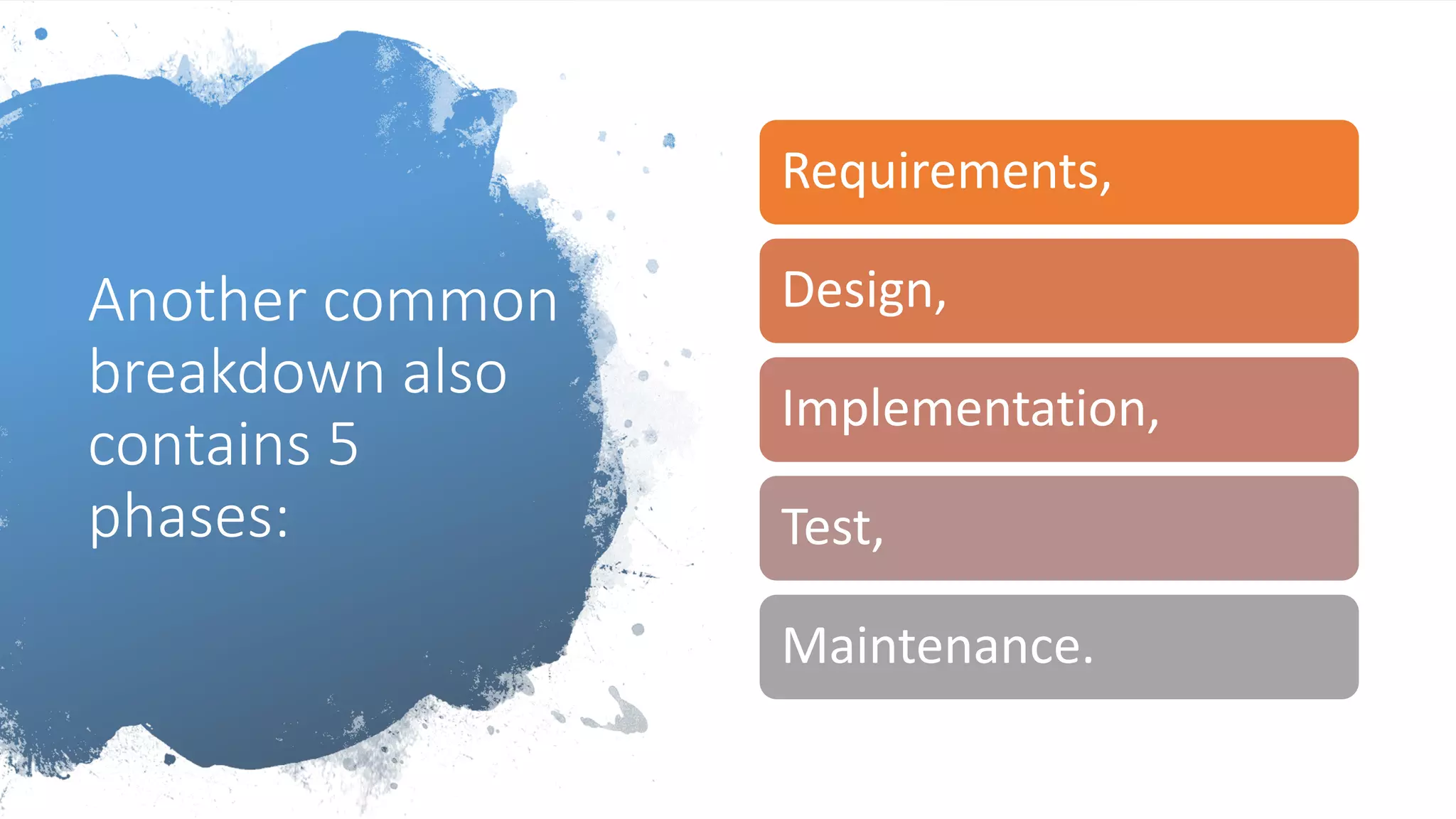 Another common breakdown also contains 5 phases:

Requirements,

Design,

Implementation,

Test,

Maintenance.